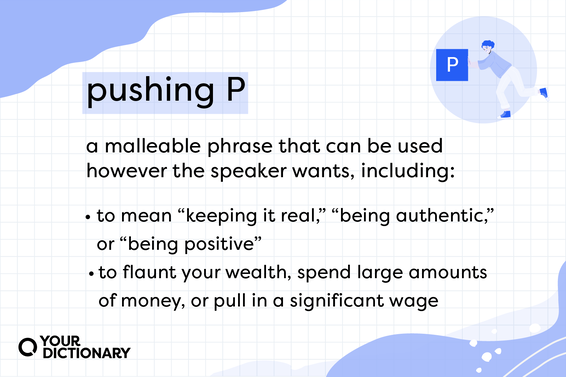 P

pushing P

a malleable phrase that can be used however the speaker wants, including:

• to mean “keeping it real,” “being authentic,” or “being positive”
• to flaunt your wealth, spend large amounts of money, or pull in a significant wage

YOUR DICTIONARY